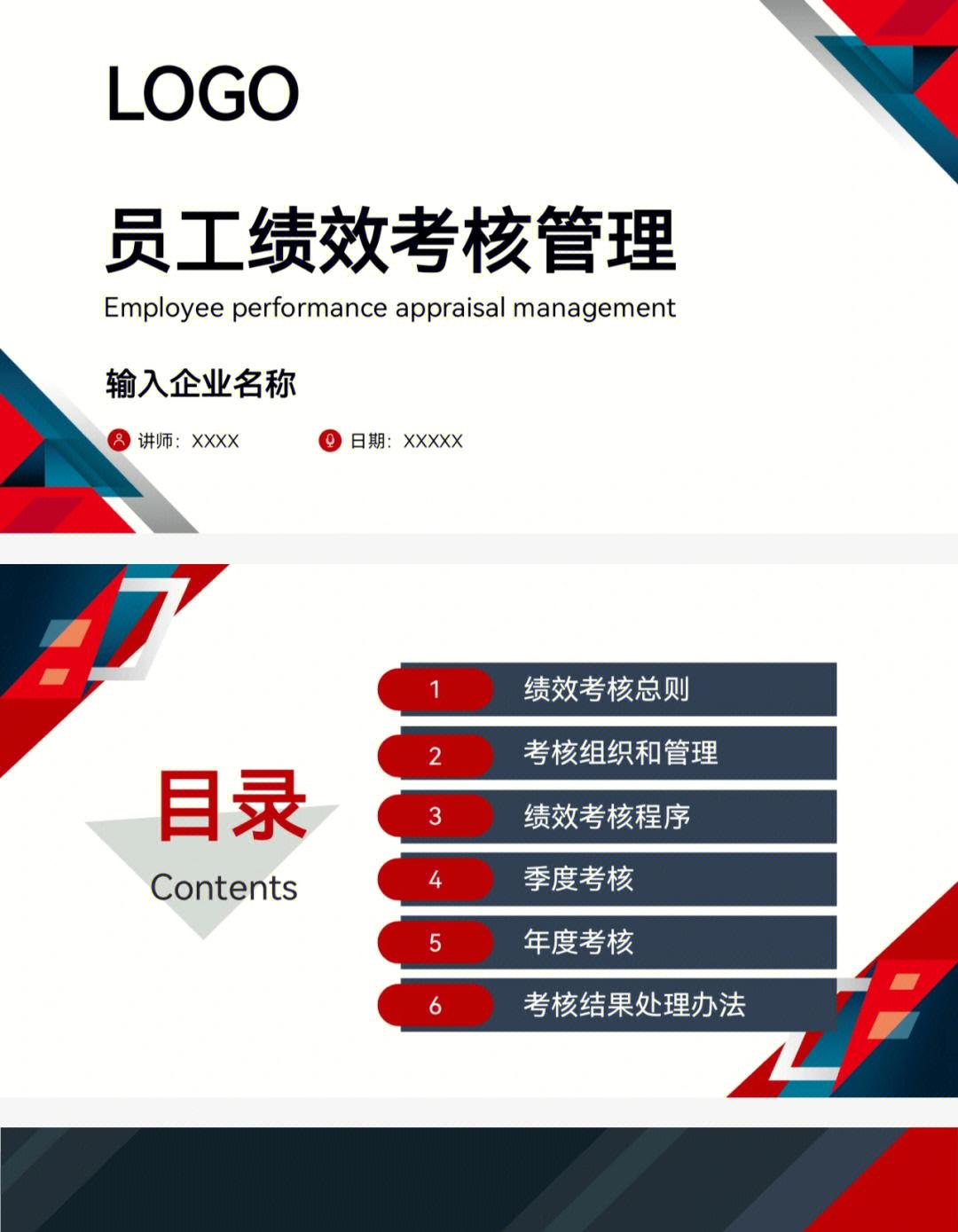 LOGO

员工绩效考核管理

Employee performance appraisal management

输入企业名称

讲师：XXXX

日期：XXXXX

目录

Contents

1 绩效考核总则

2 考核组织和管理

3 绩效考核程序

4 季度考核

5 年度考核

6 考核结果处理办法